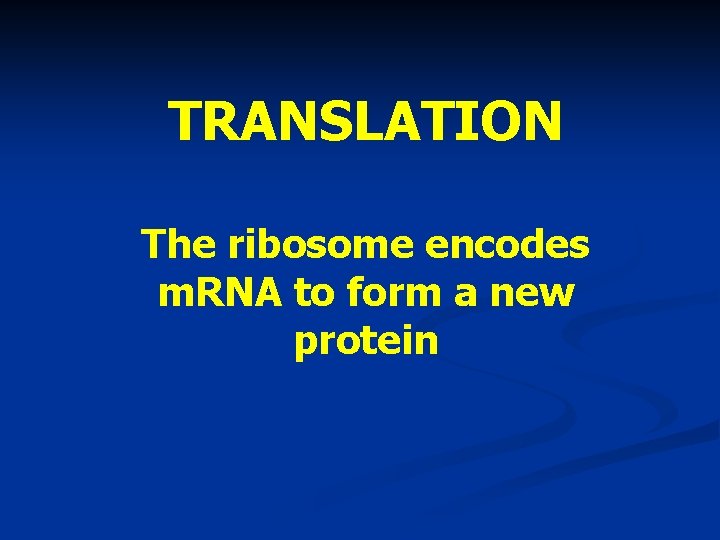 TRANSLATION

The ribosome encodes mRNA to form a new protein